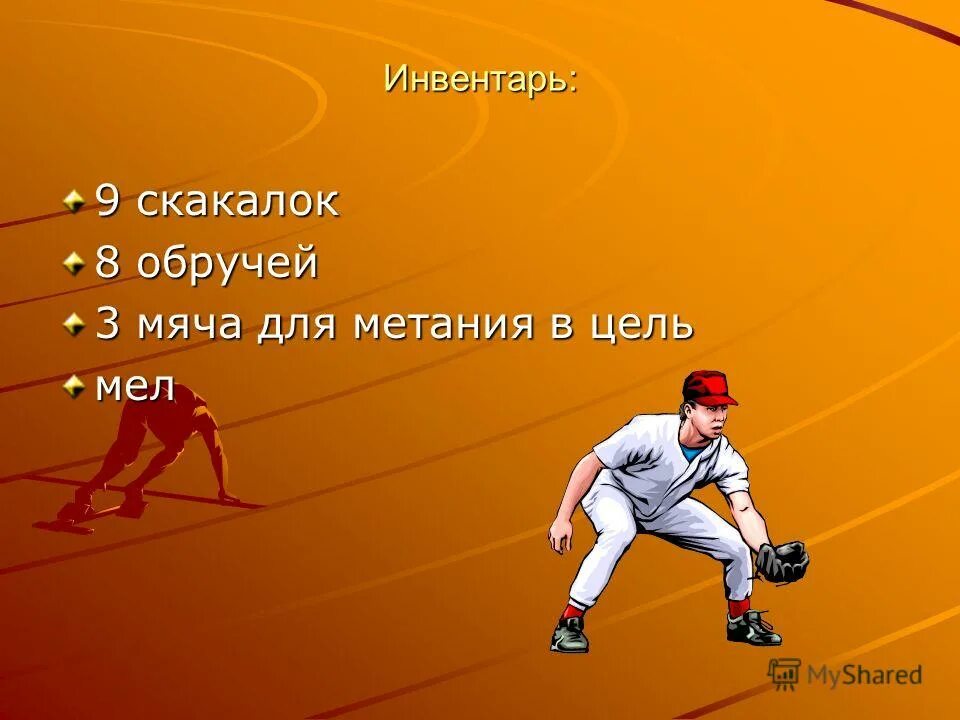 Инвентарь:

9 скакалок
8 обручей
3 мяча для метания в цель
мел

MyShared